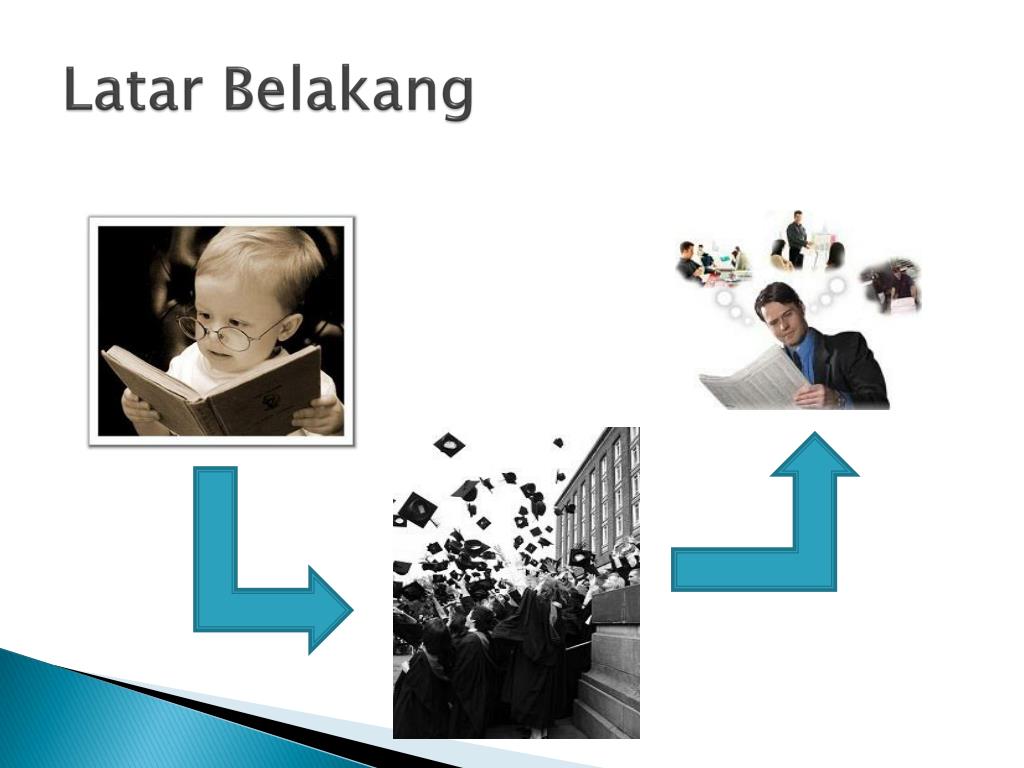 Latar Belakang